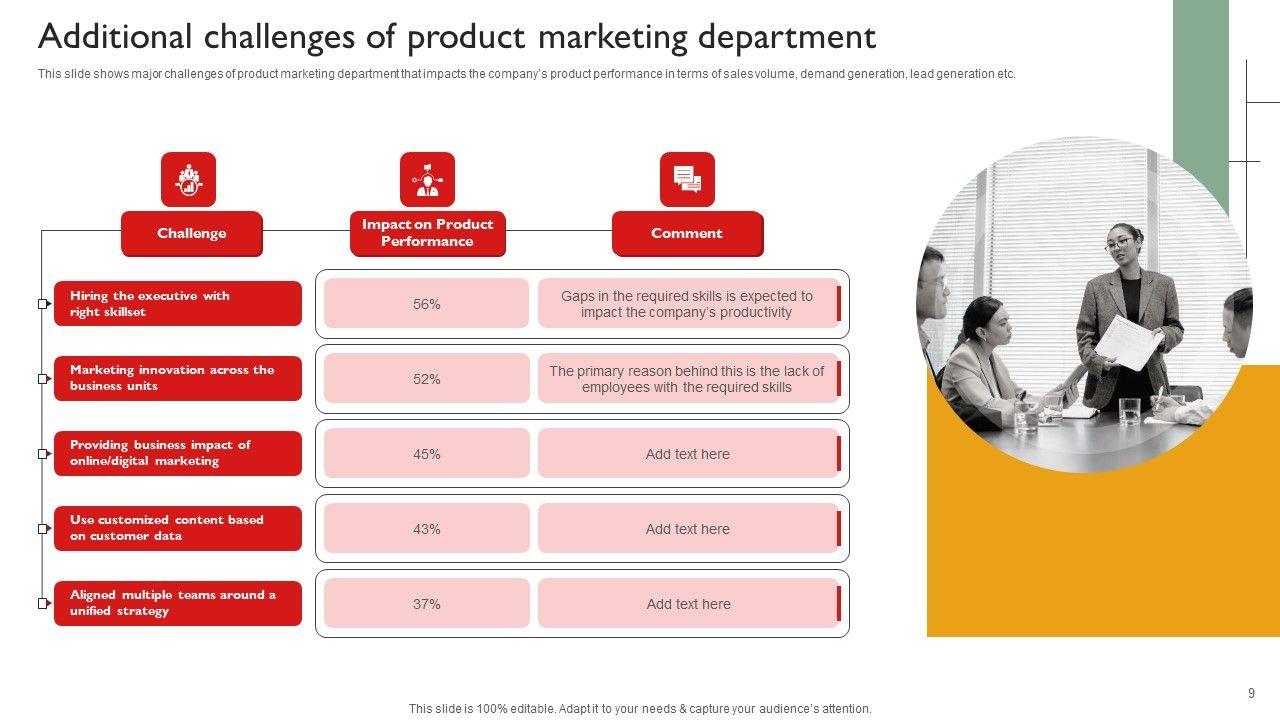 Additional challenges of product marketing department

This slide shows major challenges of product marketing department that impacts the company's product performance in terms of sales volume, demand generation, lead generation etc.

| Challenge | Impact on Product Performance | Comment |
|---|---|---|
| Hiring the executive with right skillset | 56% | Gaps in the required skills is expected to impact the company's productivity |
| Marketing innovation across the business units | 52% | The primary reason behind this is the lack of employees with the required skills |
| Providing business impact of online/digital marketing | 45% | Add text here |
| Use customized content based on customer data | 43% | Add text here |
| Aligned multiple teams around a unified strategy | 37% | Add text here |

9

This slide is 100% editable. Adapt it to your needs & capture your audience's attention.